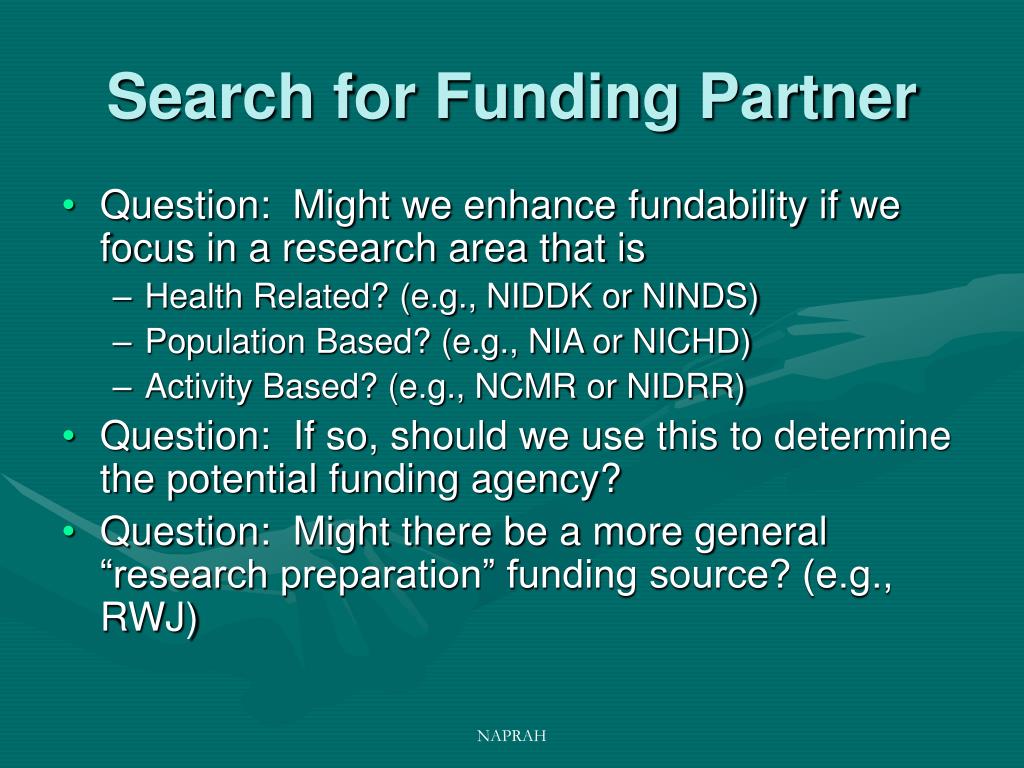 Search for Funding Partner

• Question: Might we enhance fundability if we focus in a research area that is
– Health Related? (e.g., NIDDK or NINDS)
– Population Based? (e.g., NIA or NICHD)
– Activity Based? (e.g., NCMR or NIDRR)
• Question: If so, should we use this to determine the potential funding agency?
• Question: Might there be a more general “research preparation” funding source? (e.g., RWJ)

NAPRAH